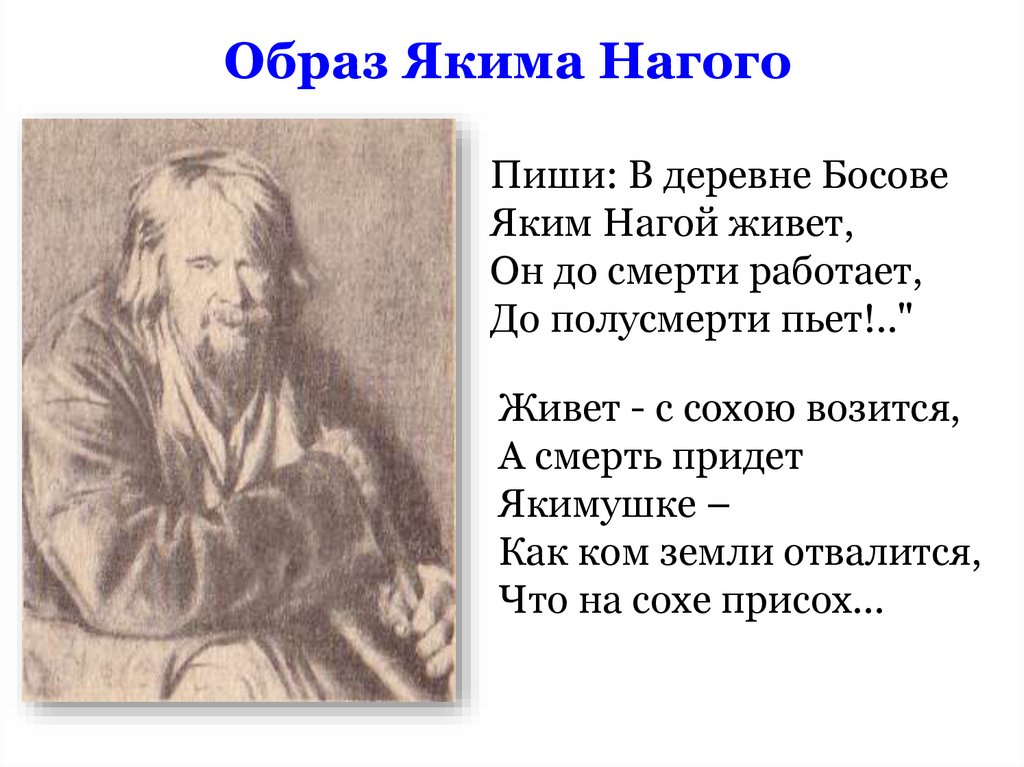 Образ Якима Нагого

Пиши: В деревне Босове
Яким Нагой живет,
Он до смерти работает,
До полусмерти пьет!.."

Живет - с сохою возится,
А смерть придет
Якимушке –
Как ком земли отвалится,
Что на сохе присох...